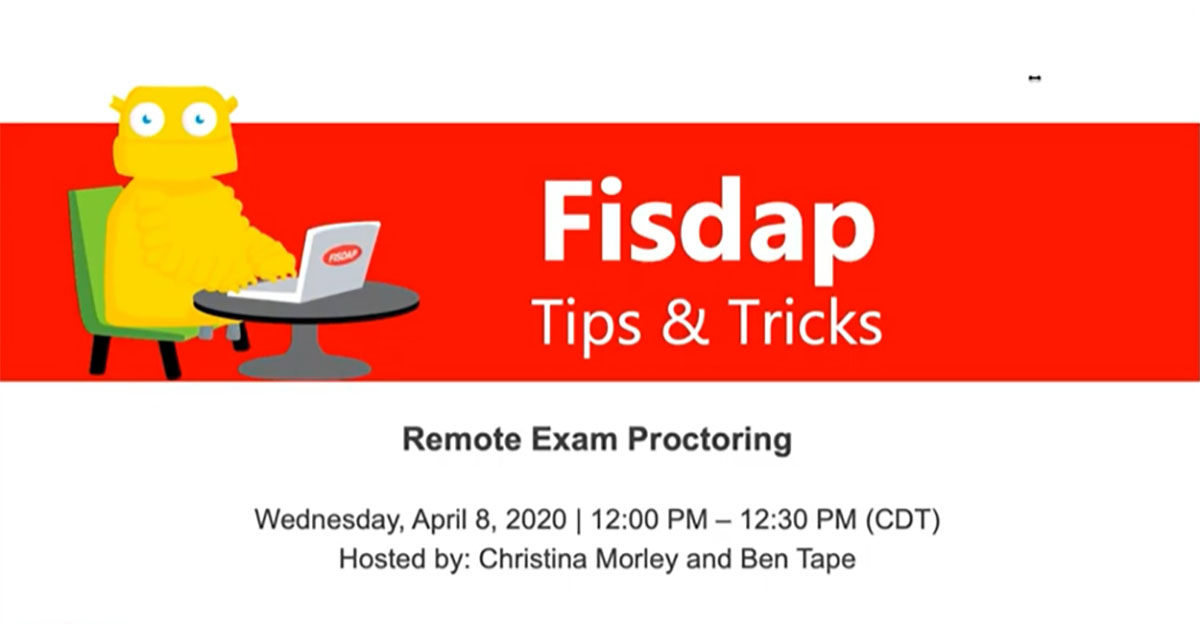 FISDAP

Fisdap
Tips & Tricks

Remote Exam Proctoring

Wednesday, April 8, 2020 | 12:00 PM – 12:30 PM (CDT)
Hosted by: Christina Morley and Ben Tape